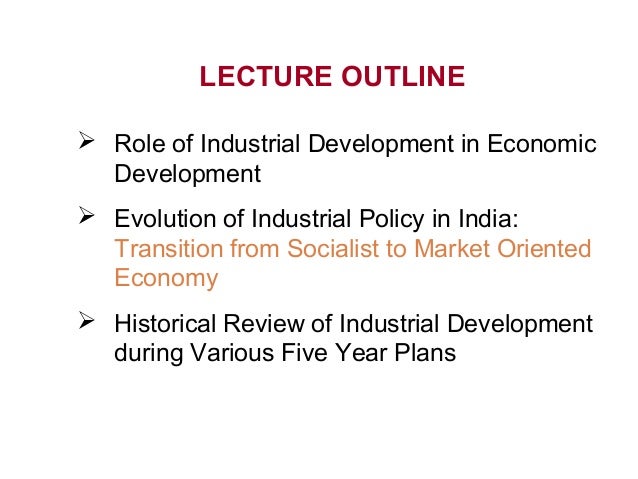 LECTURE OUTLINE

➢ Role of Industrial Development in Economic Development

➢ Evolution of Industrial Policy in India: Transition from Socialist to Market Oriented Economy

➢ Historical Review of Industrial Development during Various Five Year Plans